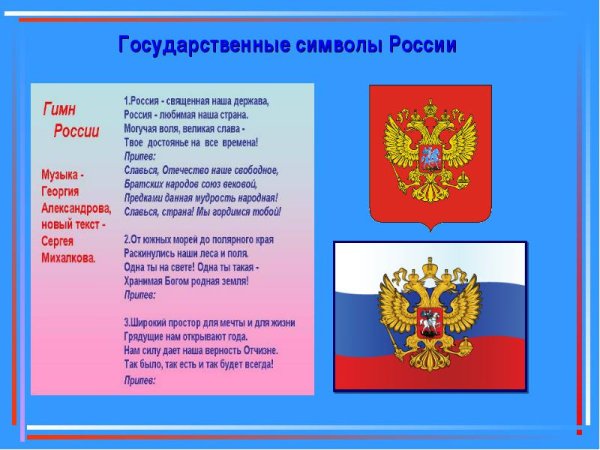 Государственные символы России

Гимн России

Музыка - Георгия Александрова, новый текст - Сергея Михалкова.

1.Россия - священная наша держава,
Россия - любимая наша страна.
Могучая воля, великая слава -
Твое достоянье на все времена!
Припев:
Славься, Отечество наше свободное,
Братских народов союз вековой,
Предками данная мудрость народная!
Славься, страна! Мы гордимся тобой!

2.От южных морей до полярного края
Раскинулись наши леса и поля.
Одна ты на свете! Одна ты такая -
Хранимая Богом родная земля!
Припев:

3.Широкий простор для мечты и для жизни
Грядущие нам открывают года.
Нам силу дает наша верность Отчизне.
Так было, так есть и так будет всегда!
Припев: